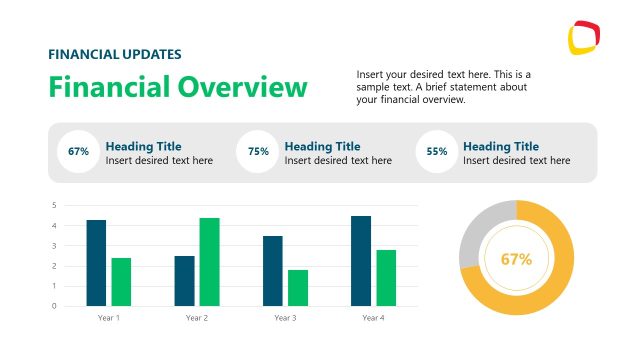 FINANCIAL UPDATES

Financial Overview

Insert your desired text here. This is a sample text. A brief statement about your financial overview.

67% Heading Title
Insert desired text here

75% Heading Title
Insert desired text here

55% Heading Title
Insert desired text here

5
4
3
2
1
0

Year 1
Year 2
Year 3
Year 4

67%